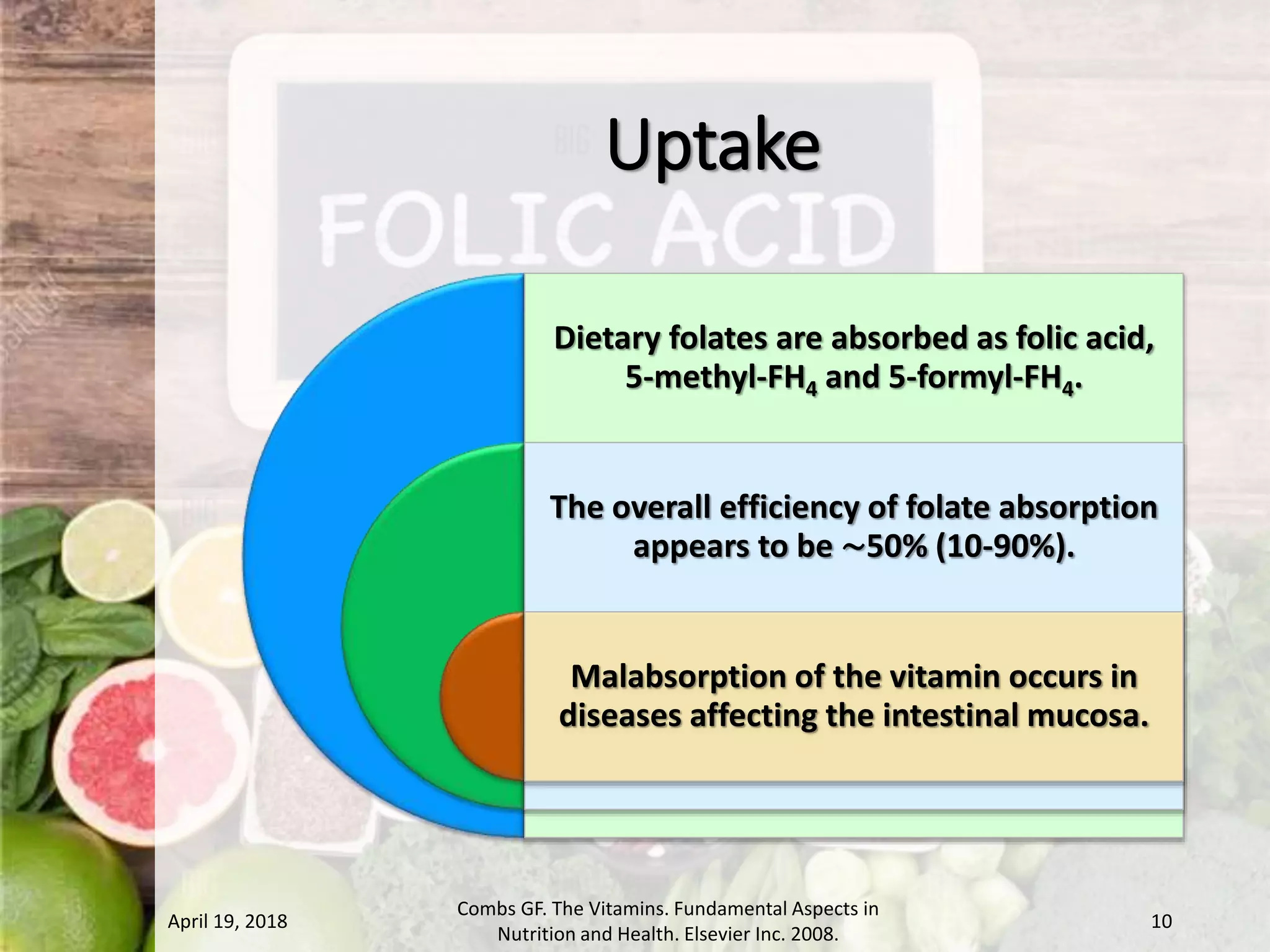 Uptake

FOLIC ACID

Dietary folates are absorbed as folic acid, 5-methyl-$FH_4$ and 5-formyl-$FH_4$.

The overall efficiency of folate absorption appears to be ~50% (10-90%).

Malabsorption of the vitamin occurs in diseases affecting the intestinal mucosa.

April 19, 2018

Combs GF. The Vitamins. Fundamental Aspects in Nutrition and Health. Elsevier Inc. 2008.

10